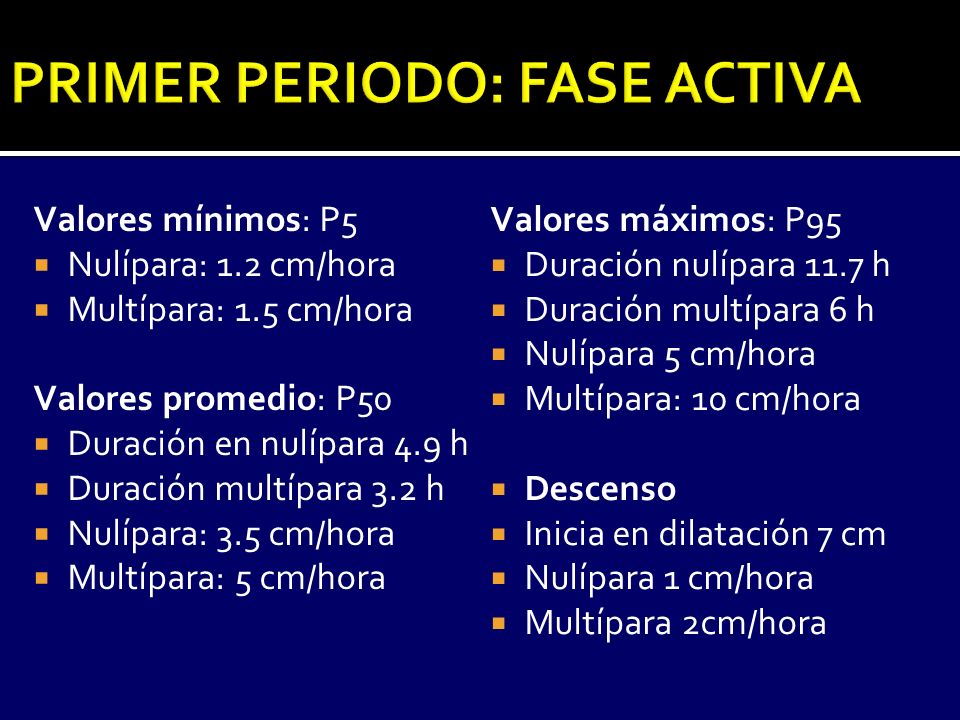 PRIMER PERIODO: FASE ACTIVA

Valores mínimos: P5
- Nulípara: 1.2 cm/hora
- Multípara: 1.5 cm/hora

Valores promedio: P50
- Duración en nulípara 4.9 h
- Duración multípara 3.2 h
- Nulípara: 3.5 cm/hora
- Multípara: 5 cm/hora

Valores máximos: P95
- Duración nulípara 11.7 h
- Duración multípara 6 h
- Nulípara 5 cm/hora
- Multípara: 10 cm/hora

- Descenso
- Inicia en dilatación 7 cm
- Nulípara 1 cm/hora
- Multípara 2cm/hora